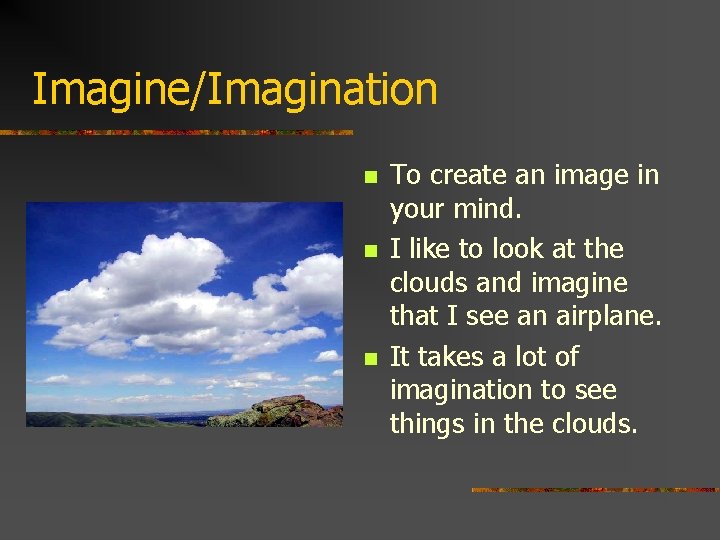 Imagine/Imagination

- To create an image in your mind.
- I like to look at the clouds and imagine that I see an airplane.
- It takes a lot of imagination to see things in the clouds.